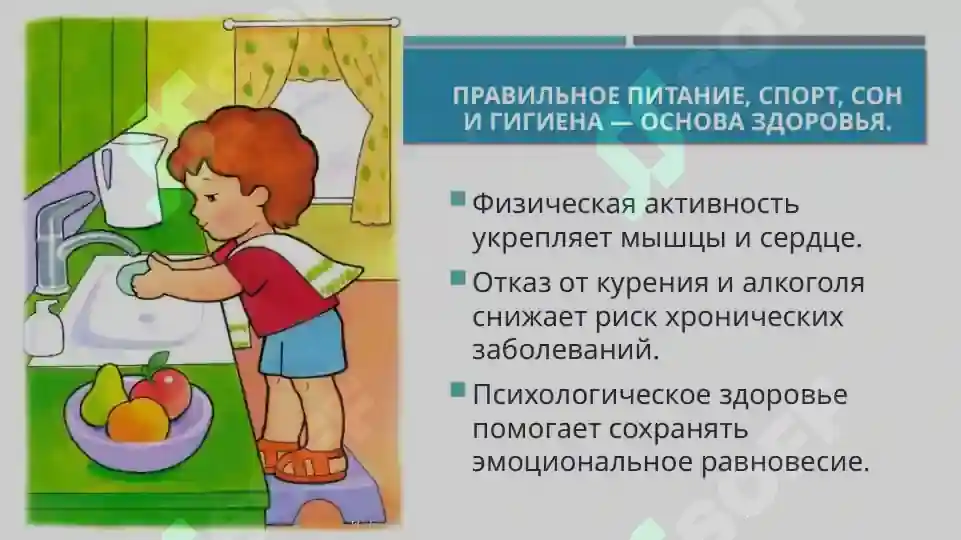 ПРАВИЛЬНОЕ ПИТАНИЕ, СПОРТ, СОН И ГИГИЕНА — ОСНОВА ЗДОРОВЬЯ.

Физическая активность укрепляет мышцы и сердце.

Отказ от курения и алкоголя снижает риск хронических заболеваний.

Психологическое здоровье помогает сохранять эмоциональное равновесие.